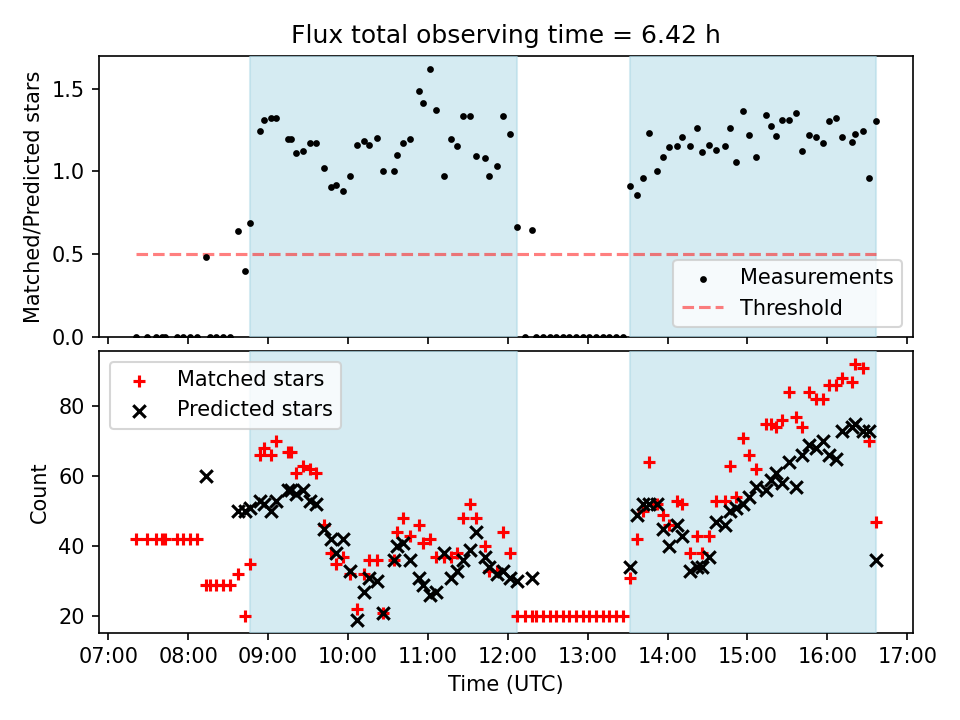 Flux total observing time = 6.42 h

Matched/Predicted stars

1.5
1.0
0.5
0.0

Measurements
Threshold

Matched stars
Predicted stars

Count

80
60
40
20

07:00 08:00 09:00 10:00 11:00 12:00 13:00 14:00 15:00 16:00 17:00

Time (UTC)